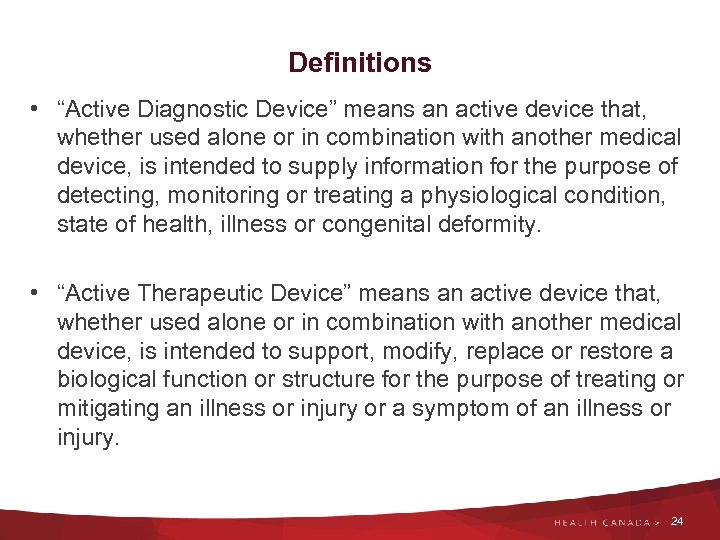 Definitions

• “Active Diagnostic Device” means an active device that, whether used alone or in combination with another medical device, is intended to supply information for the purpose of detecting, monitoring or treating a physiological condition, state of health, illness or congenital deformity.

• “Active Therapeutic Device” means an active device that, whether used alone or in combination with another medical device, is intended to support, modify, replace or restore a biological function or structure for the purpose of treating or mitigating an illness or injury or a symptom of an illness or injury.

HEALTH CANADA > 24